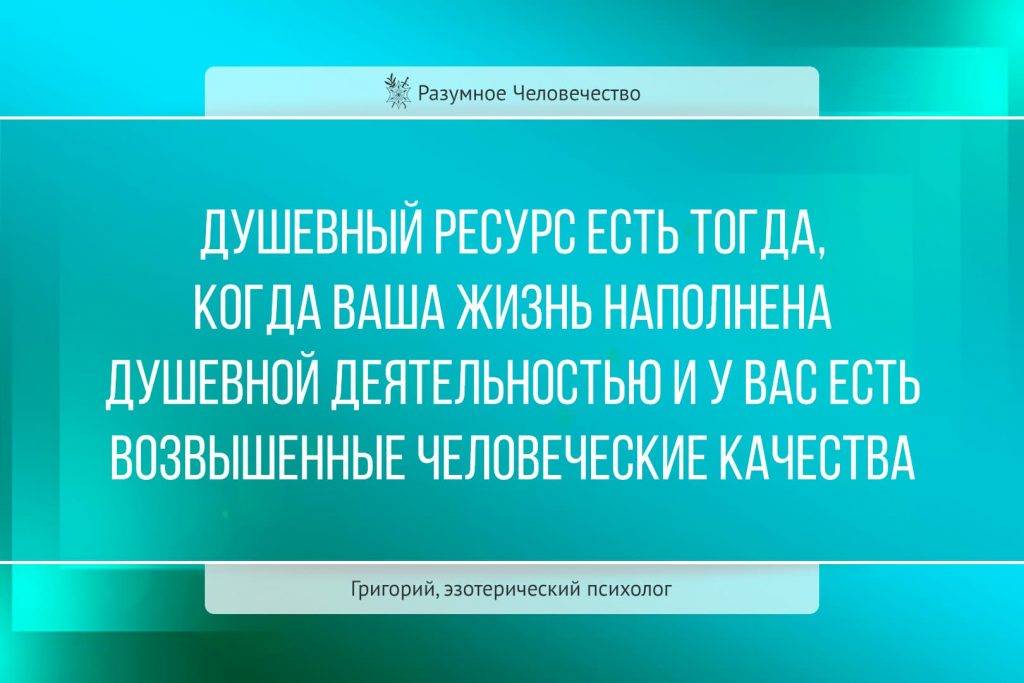 Разумное Человечество

ДУШЕВНЫЙ РЕСУРС ЕСТЬ ТОГДА, КОГДА ВАША ЖИЗНЬ НАПОЛНЕНА ДУШЕВНОЙ ДЕЯТЕЛЬНОСТЬЮ И У ВАС ЕСТЬ ВОЗВЫШЕННЫЕ ЧЕЛОВЕЧЕСКИЕ КАЧЕСТВА

Григорий, эзотерический психолог